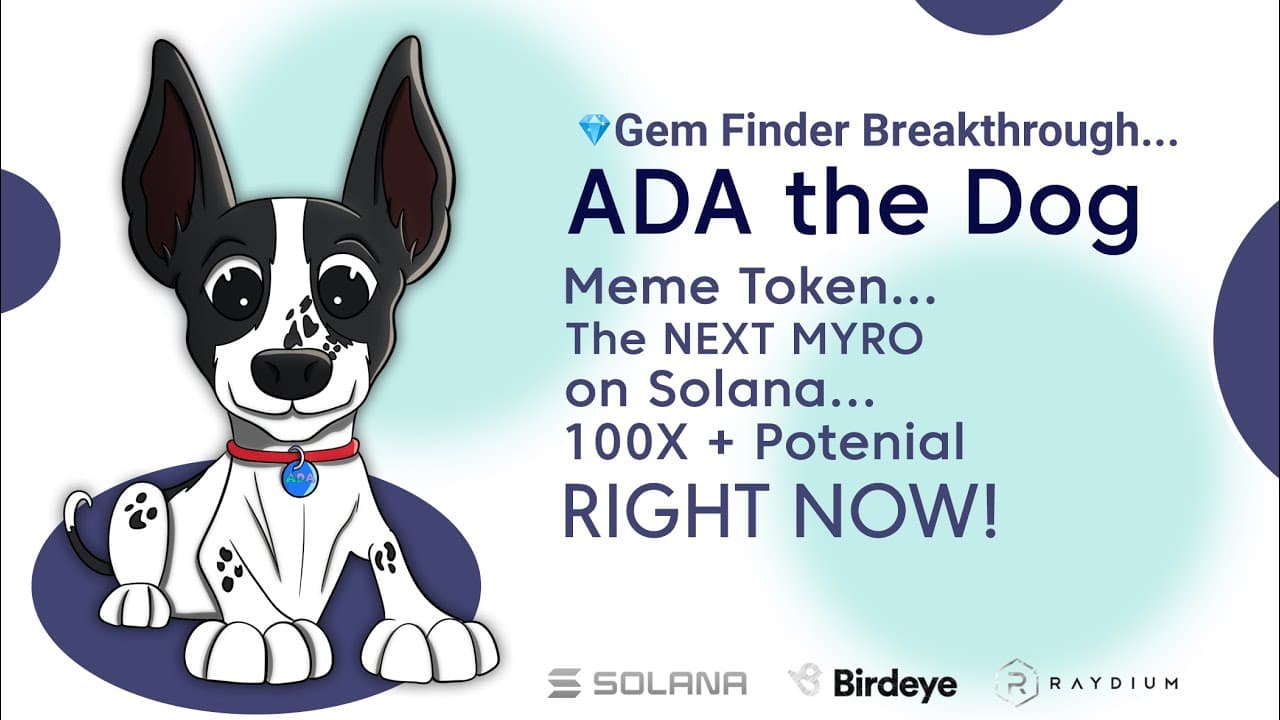 💎Gem Finder Breakthrough...
ADA the Dog
Meme Token...
The NEXT MYRO
on Solana...
100X + Potenial
RIGHT NOW!

ADA

SOLANA Birdeye RAYDIUM